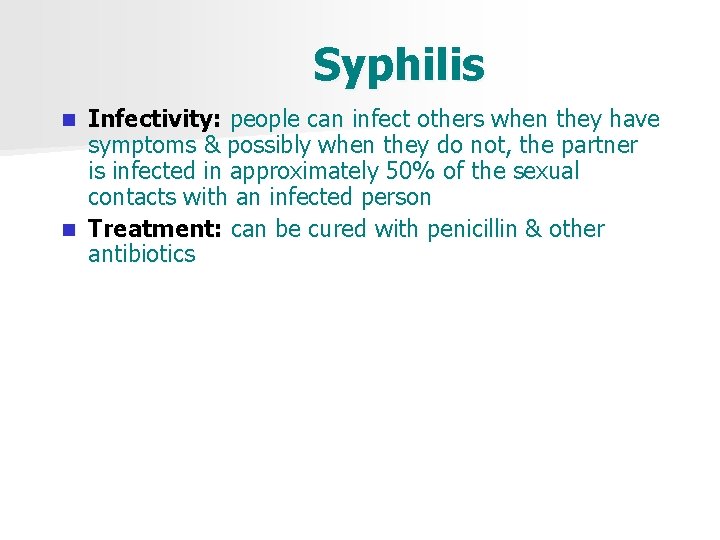 Syphilis

Infectivity: people can infect others when they have symptoms & possibly when they do not, the partner is infected in approximately 50% of the sexual contacts with an infected person

Treatment: can be cured with penicillin & other antibiotics